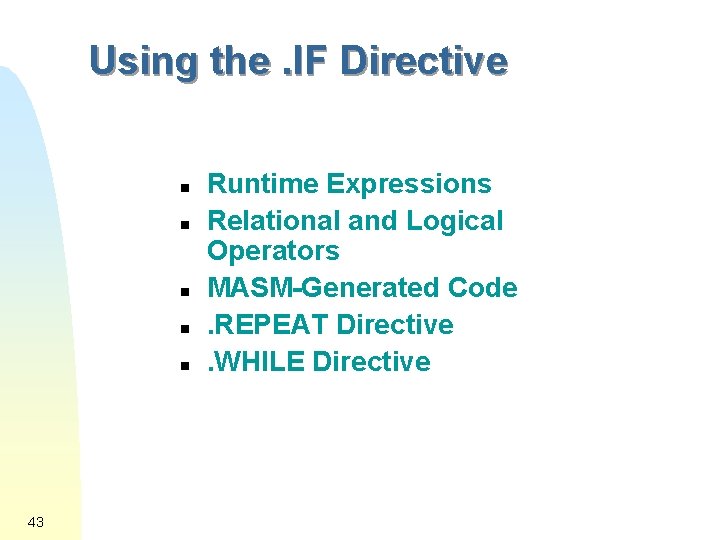 Using the .IF Directive

- Runtime Expressions
- Relational and Logical Operators
- MASM-Generated Code
- .REPEAT Directive
- .WHILE Directive

43